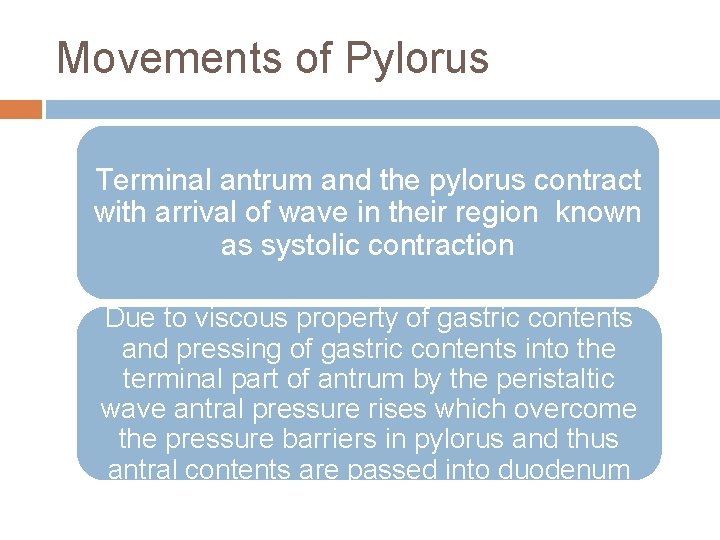 Movements of Pylorus

Terminal antrum and the pylorus contract with arrival of wave in their region known as systolic contraction

Due to viscous property of gastric contents and pressing of gastric contents into the terminal part of antrum by the peristaltic wave antral pressure rises which overcome the pressure barriers in pylorus and thus antral contents are passed into duodenum